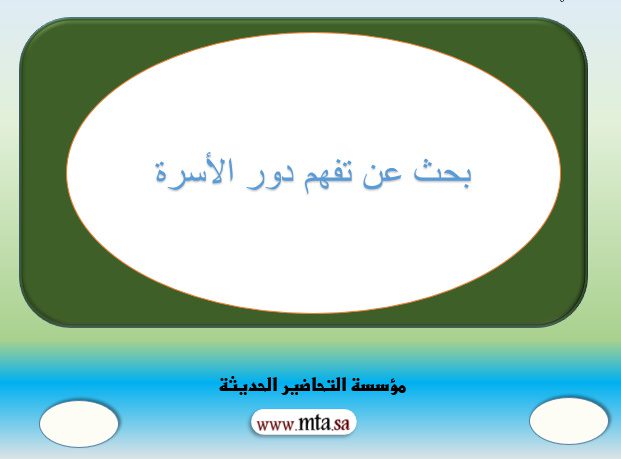 بحث عن تفهم دور الأسرة

مؤسسة التحاضير الحديثة

www.mta.sa